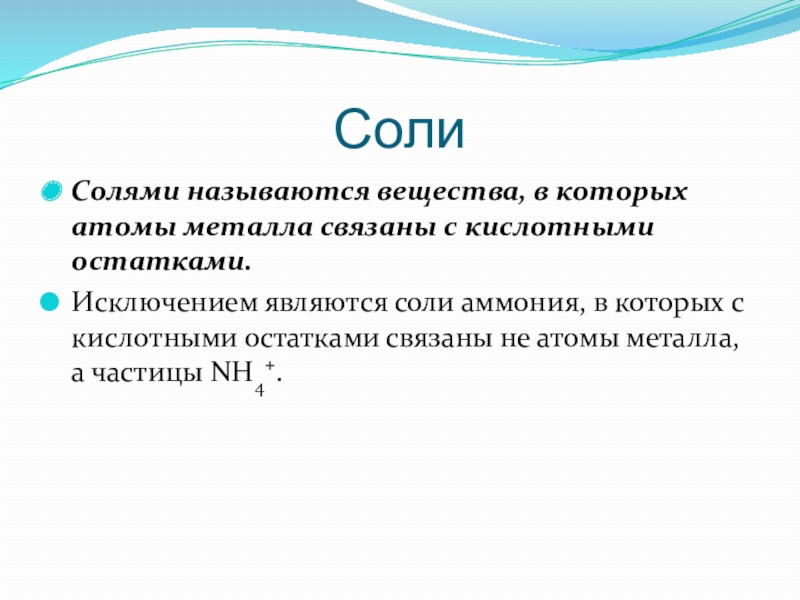 Соли

Солями называются вещества, в которых атомы металла связаны с кислотными остатками.

Исключением являются соли аммония, в которых с кислотными остатками связаны не атомы металла, а частицы $NH_4^+$.